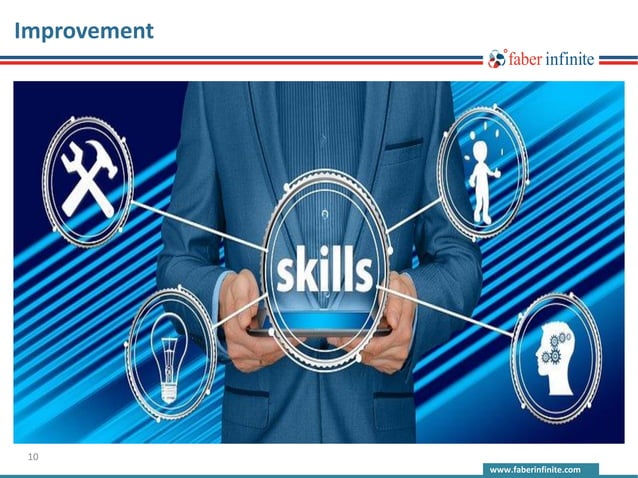 Improvement

faber infinite

skills

10

www.faberinfinite.com